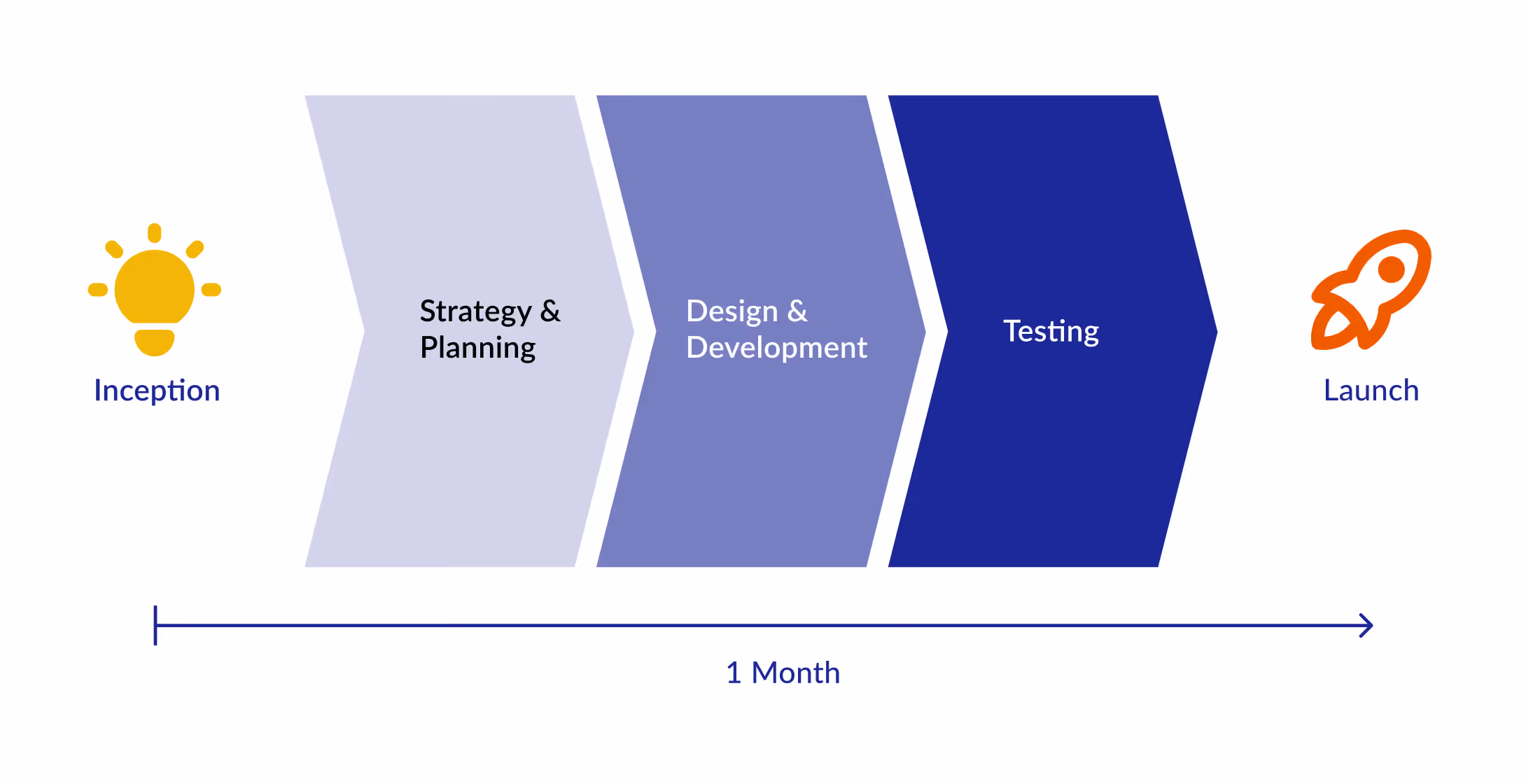 Inception

Strategy & Planning

Design & Development

Testing

Launch

1 Month